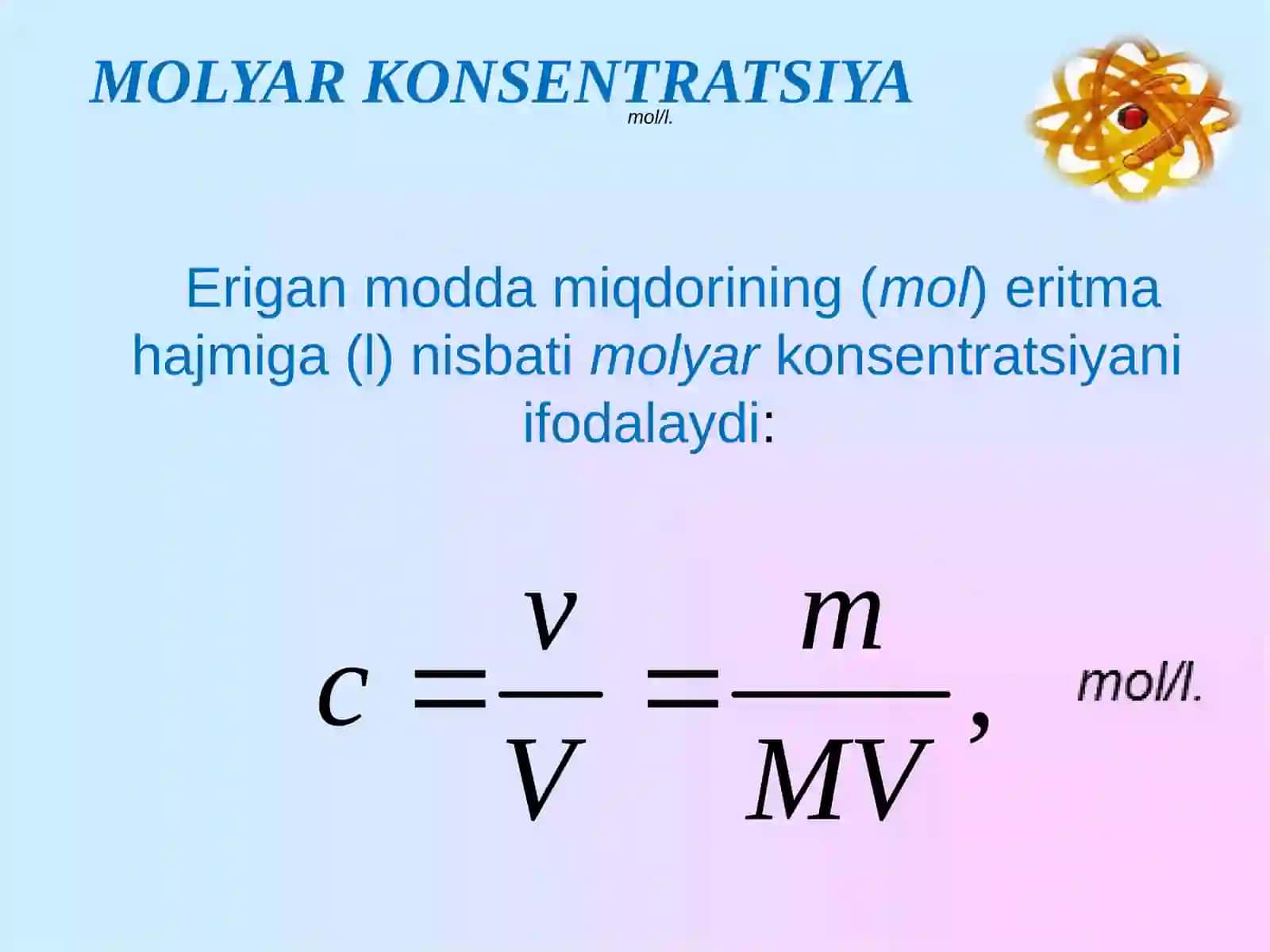 MOLYAR KONSENTRATSIYA
mol/l.

Erigan modda miqdorining (mol) eritma hajmiga (l) nisbati molyar konsentratsiyani ifodalaydi:

$c = \frac{v}{V} = \frac{m}{MV},$ mol/l.